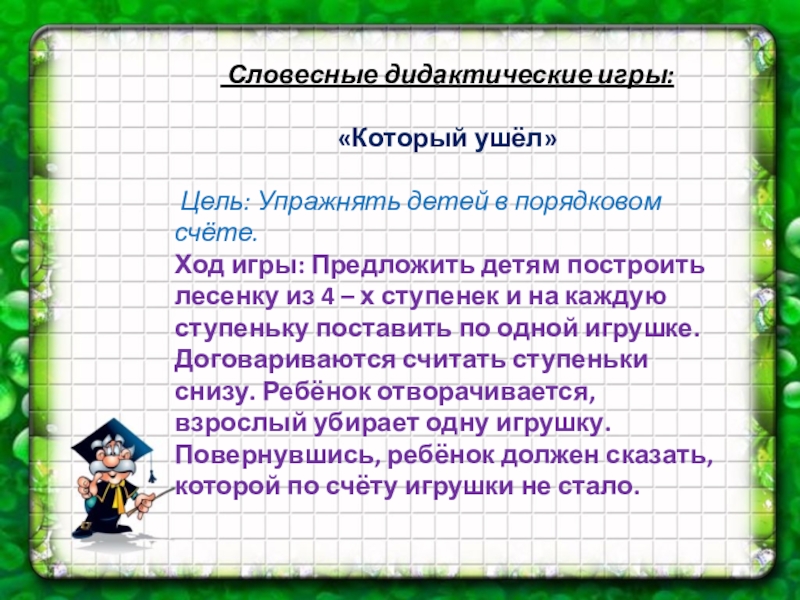 Словесные дидактические игры:

«Который ушёл»

Цель: Упражнять детей в порядковом счёте.
Ход игры: Предложить детям построить лесенку из 4 – х ступенек и на каждую ступеньку поставить по одной игрушке. Договариваются считать ступеньки снизу. Ребёнок отворачивается, взрослый убирает одну игрушку. Повернувшись, ребёнок должен сказать, которой по счёту игрушки не стало.